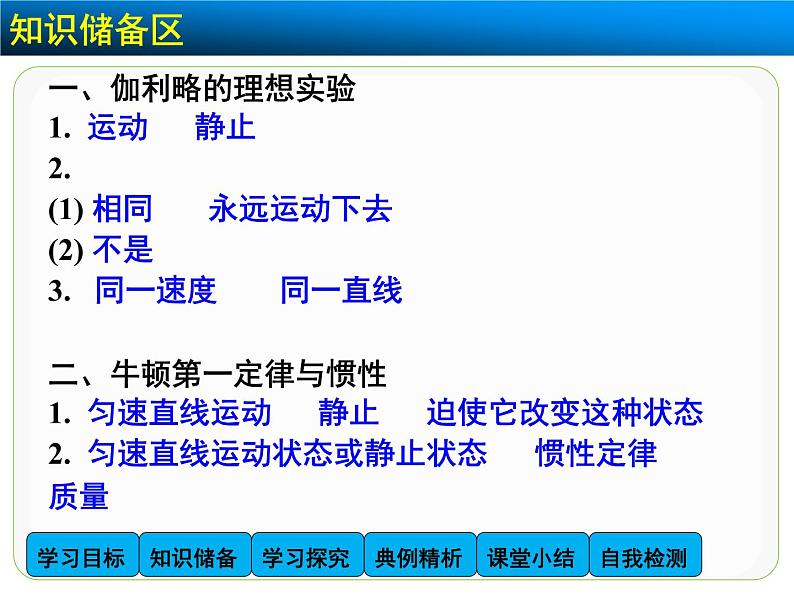 知识储备区

一、伽利略的理想实验
1. 运动 静止
2.
(1) 相同 永远运动下去
(2) 不是
3. 同一速度 同一直线

二、牛顿第一定律与惯性
1. 匀速直线运动 静止 迫使它改变这种状态
2. 匀速直线运动状态或静止状态 惯性定律
质量

学习目标 知识储备 学习探究 典例精析 课堂小结 自我检测